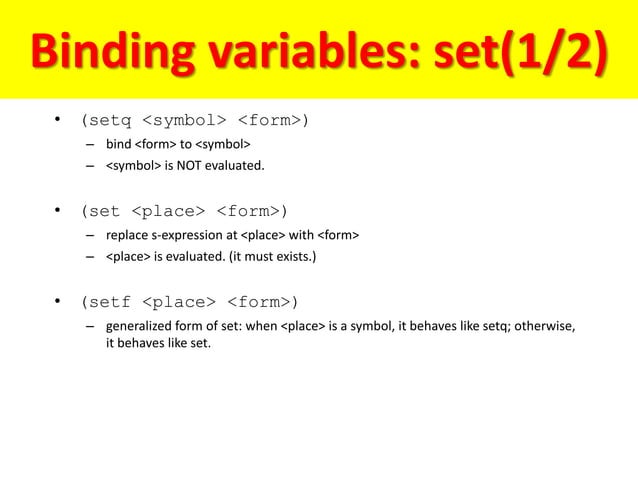 Binding variables: set(1/2)

• (setq <symbol> <form>)
 – bind <form> to <symbol>
 – <symbol> is NOT evaluated.

• (set <place> <form>)
 – replace s-expression at <place> with <form>
 – <place> is evaluated. (it must exists.)

• (setf <place> <form>)
 – generalized form of set: when <place> is a symbol, it behaves like setq; otherwise, it behaves like set.